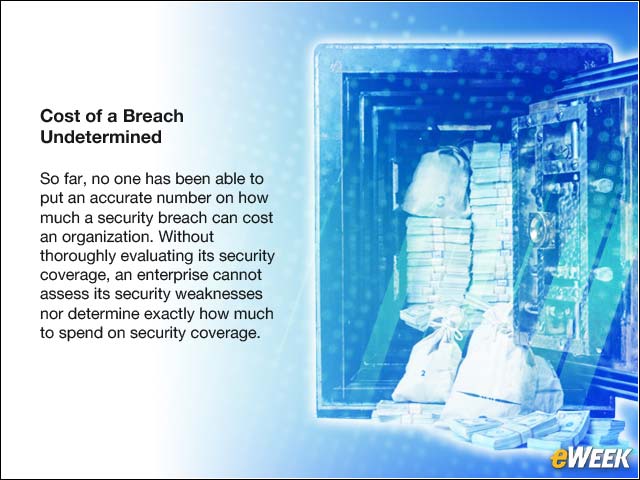 Cost of a Breach Undetermined

So far, no one has been able to put an accurate number on how much a security breach can cost an organization. Without thoroughly evaluating its security coverage, an enterprise cannot assess its security weaknesses nor determine exactly how much to spend on security coverage.

3

2

eWEEK